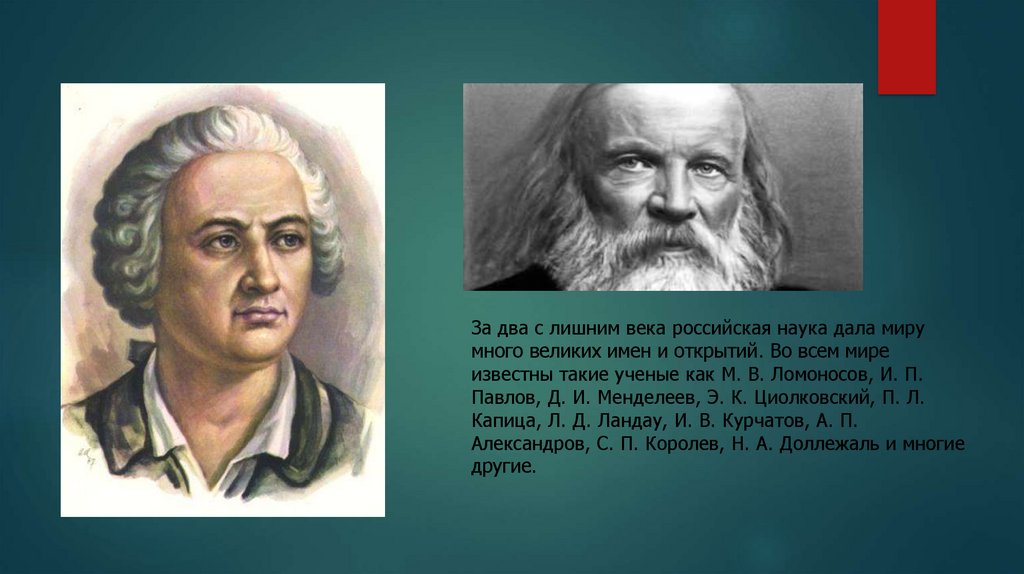 За два с лишним века российская наука дала миру много великих имен и открытий. Во всем мире известны такие ученые как М. В. Ломоносов, И. П. Павлов, Д. И. Менделеев, Э. К. Циолковский, П. Л. Капица, Л. Д. Ландау, И. В. Курчатов, А. П. Александров, С. П. Королев, Н. А. Доллежаль и многие другие.